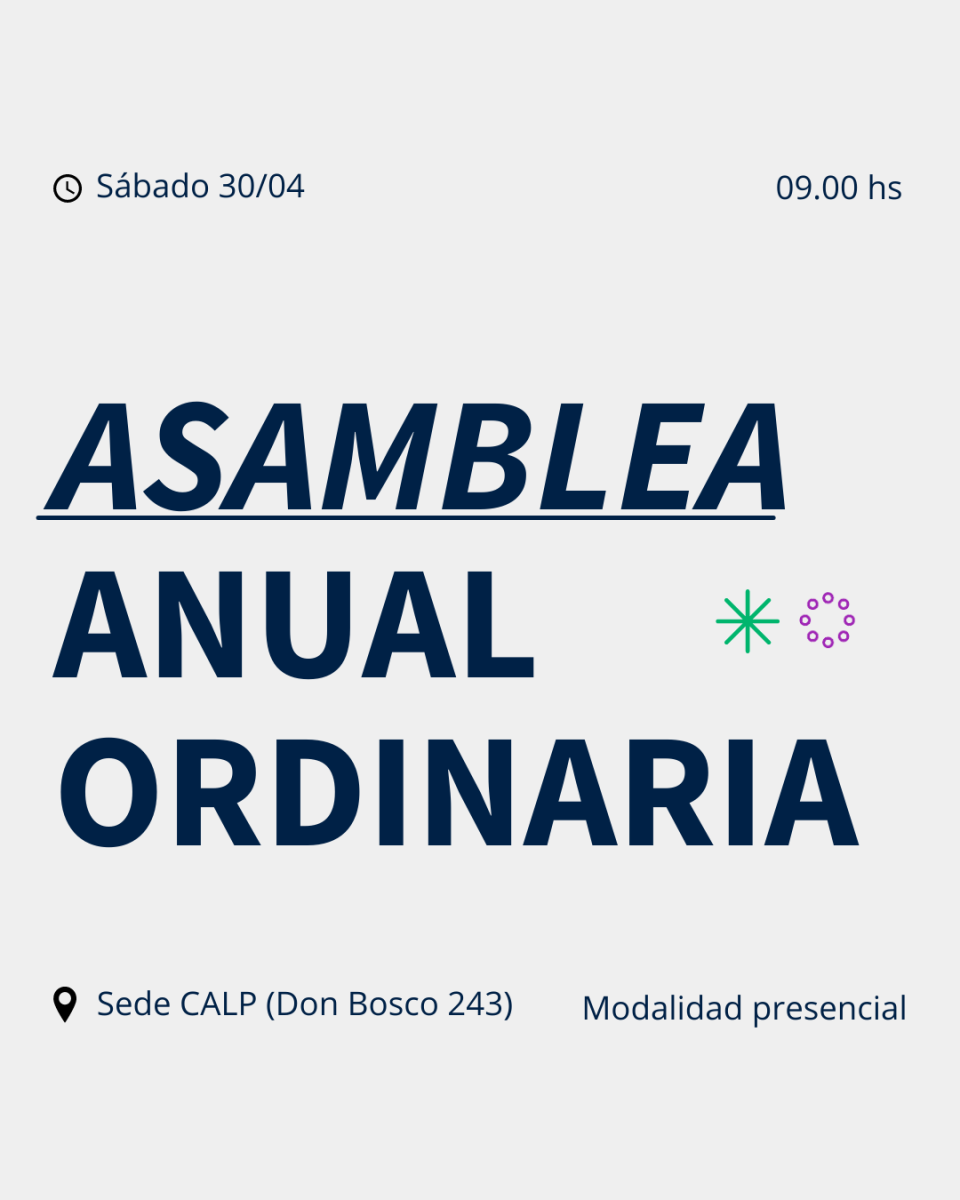 Sábado 30/04

09.00 hs

ASAMBLEA ANUAL ORDINARIA

Sede CALP (Don Bosco 243)

Modalidad presencial